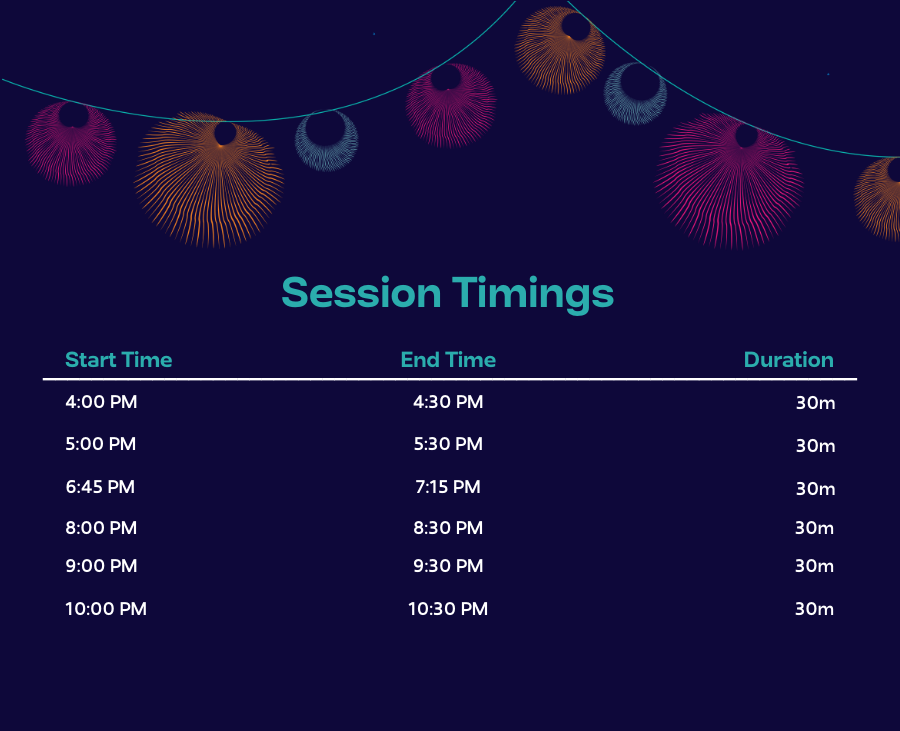 Session Timings

| Start Time | End Time | Duration |
|---|---|---|
| 4:00 PM | 4:30 PM | 30m |
| 5:00 PM | 5:30 PM | 30m |
| 6:45 PM | 7:15 PM | 30m |
| 8:00 PM | 8:30 PM | 30m |
| 9:00 PM | 9:30 PM | 30m |
| 10:00 PM | 10:30 PM | 30m |